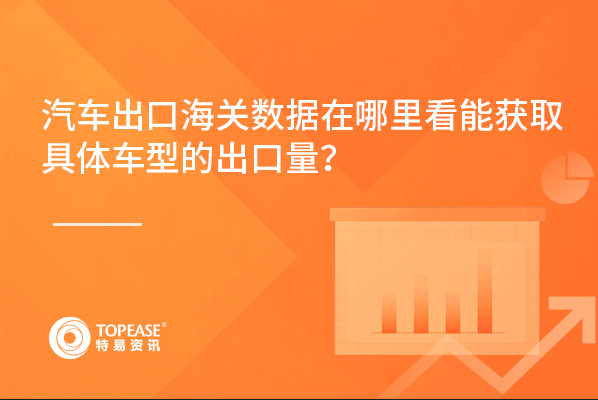 汽车出口海关数据在哪里看能获取具体车型的出口量？

TOPEASE®
特易资讯